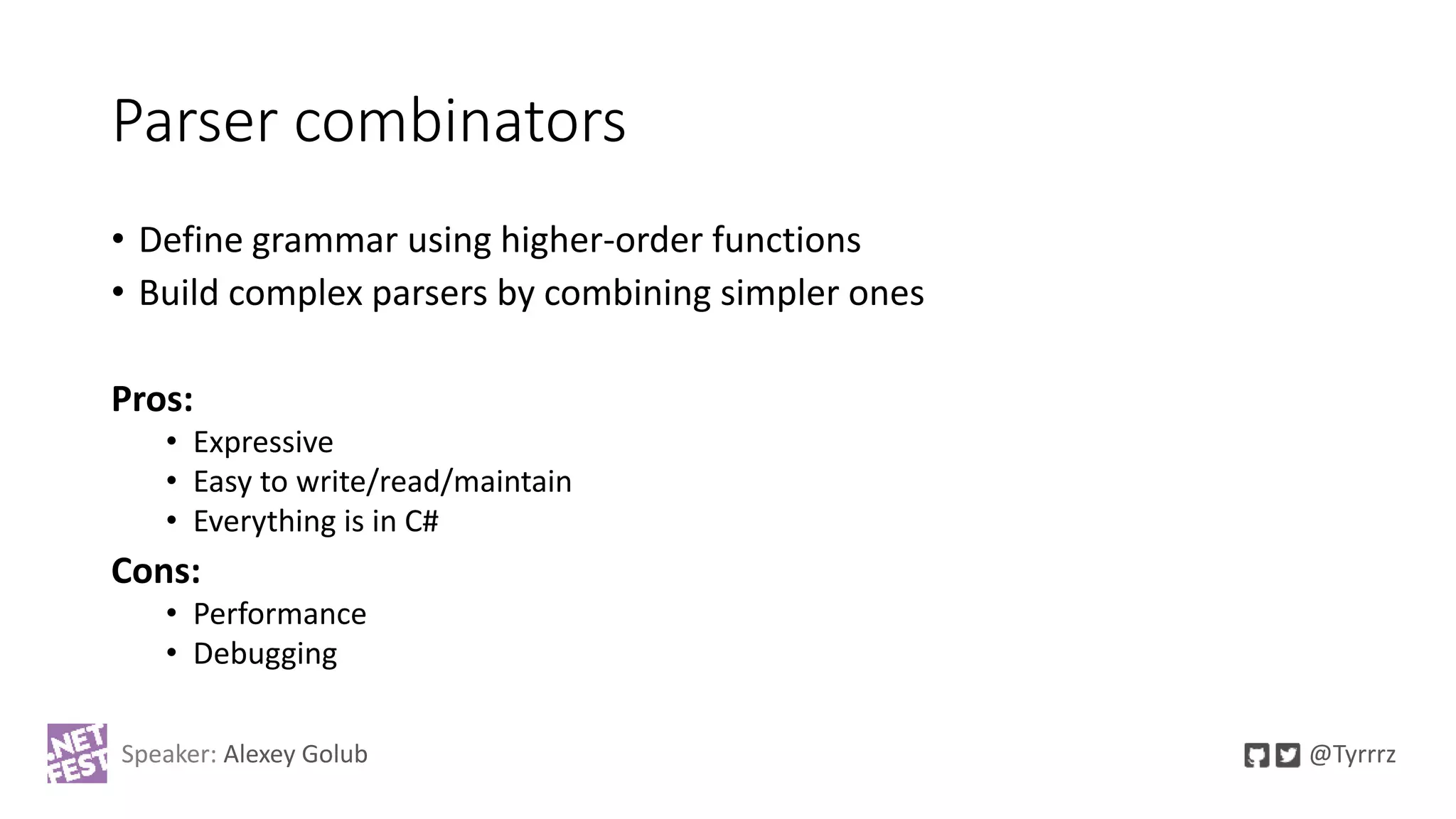 Parser combinators

• Define grammar using higher-order functions
• Build complex parsers by combining simpler ones

Pros:
• Expressive
• Easy to write/read/maintain
• Everything is in C#

Cons:
• Performance
• Debugging

.NET FEST Speaker: Alexey Golub

@Tyrrrz